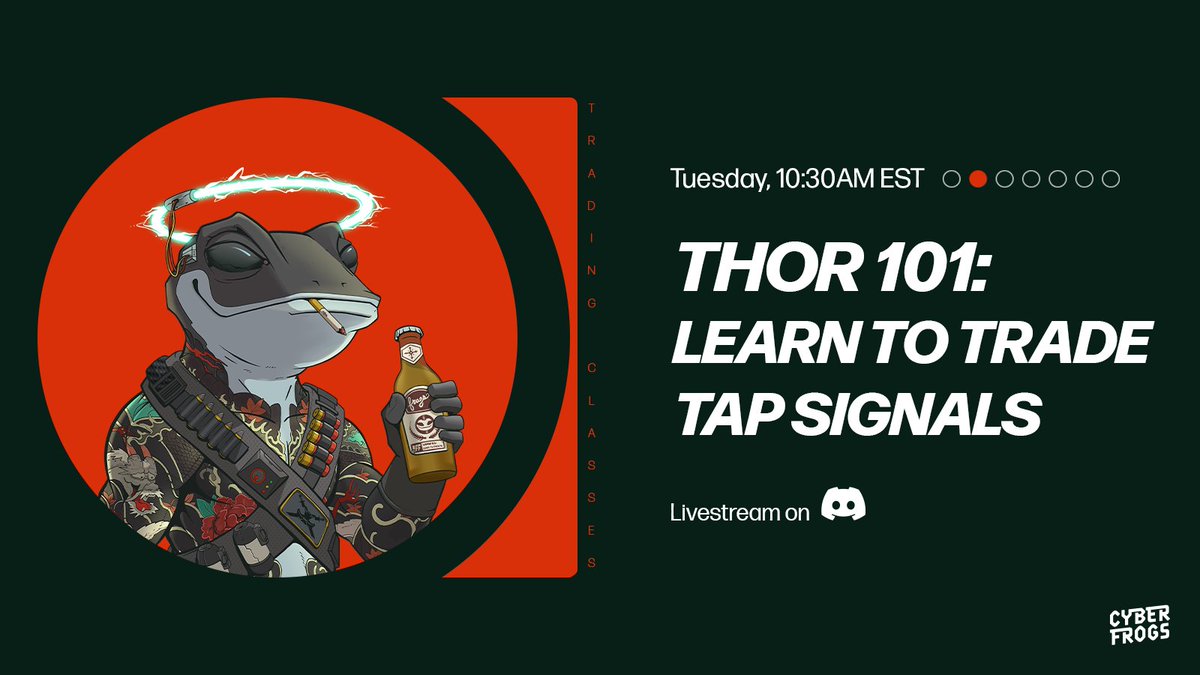 TRADING CLASSES

Tuesday, 10:30AM EST

THOR 101: LEARN TO TRADE TAP SIGNALS

Livestream on

CYBER FROGS